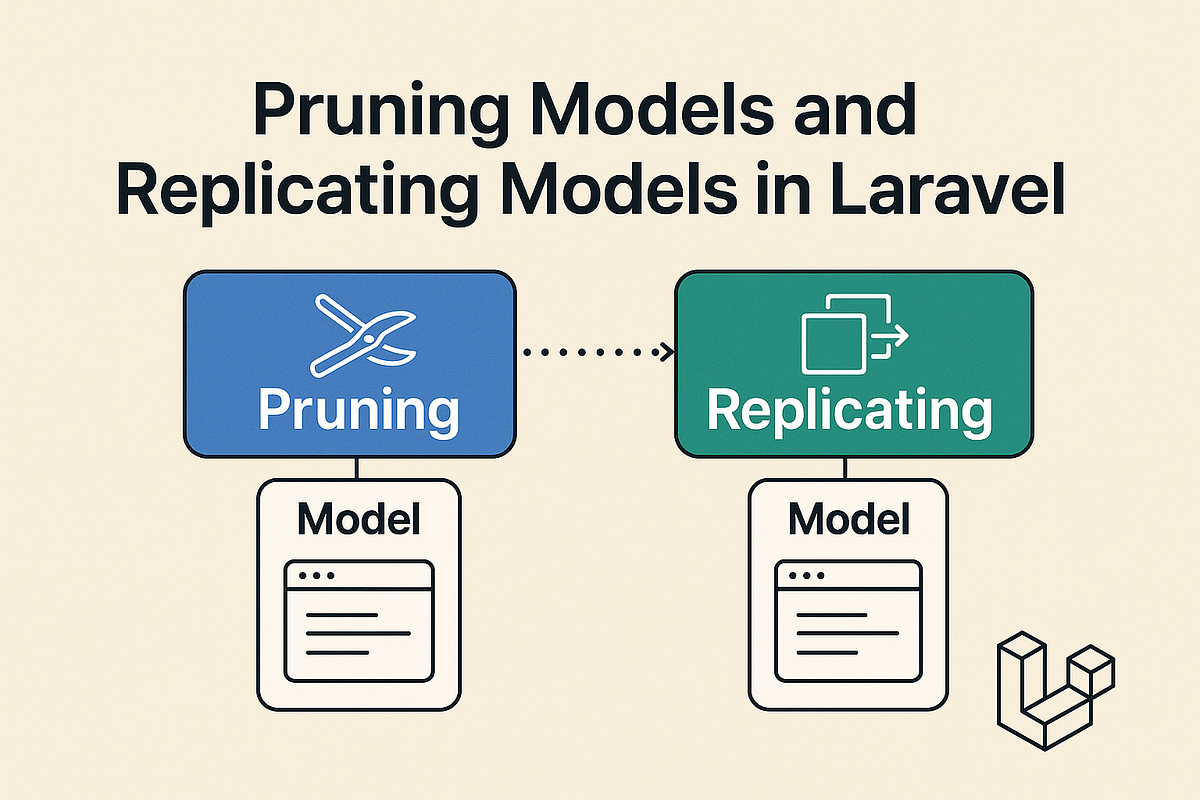 Pruning Models and Replicating Models in Laravel

Pruning

Replicating

Model

Model